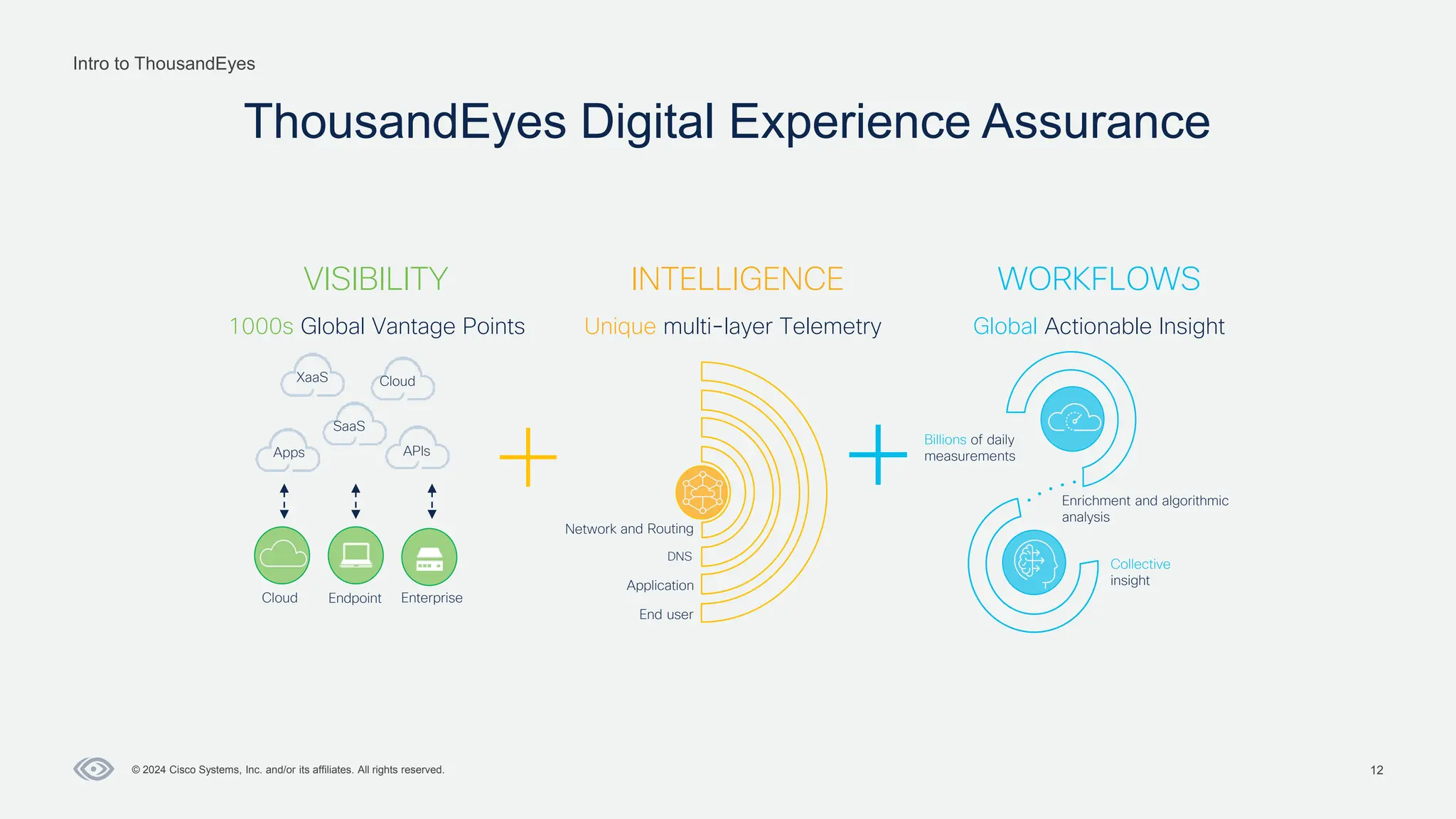 Intro to ThousandEyes

ThousandEyes Digital Experience Assurance

VISIBILITY

1000s Global Vantage Points

XaaS

Cloud

SaaS

Apps

APIs

Cloud

Endpoint

Enterprise

INTELLIGENCE

Unique multi-layer Telemetry

Network and Routing

DNS

Application

End user

WORKFLOWS

Global Actionable Insight

Billions of daily measurements

Enrichment and algorithmic analysis

Collective insight

© 2024 Cisco Systems, Inc. and/or its affiliates. All rights reserved.

12